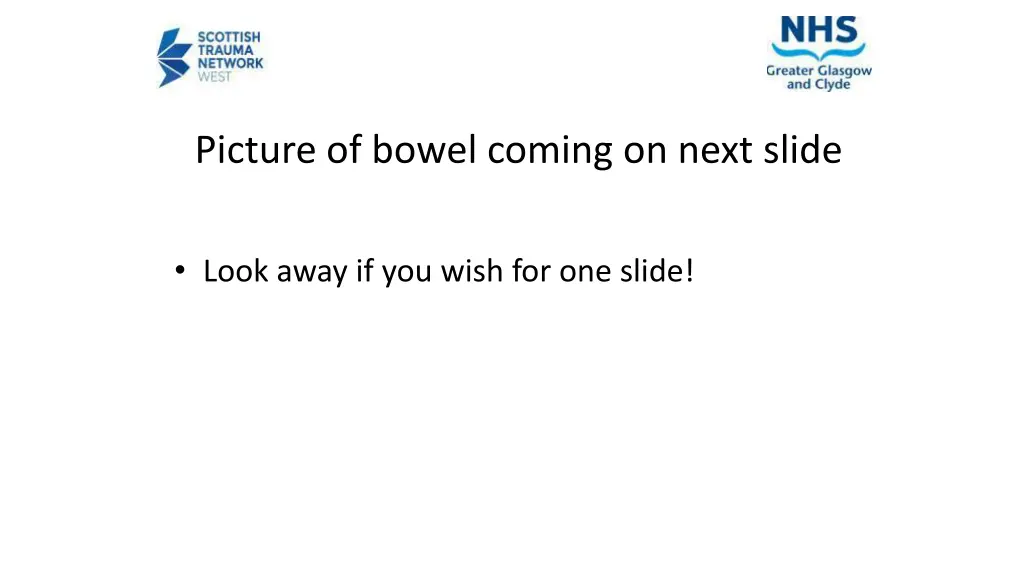 SCOTTISH TRAUMA NETWORK WEST

NHS
Greater Glasgow and Clyde

Picture of bowel coming on next slide

• Look away if you wish for one slide!